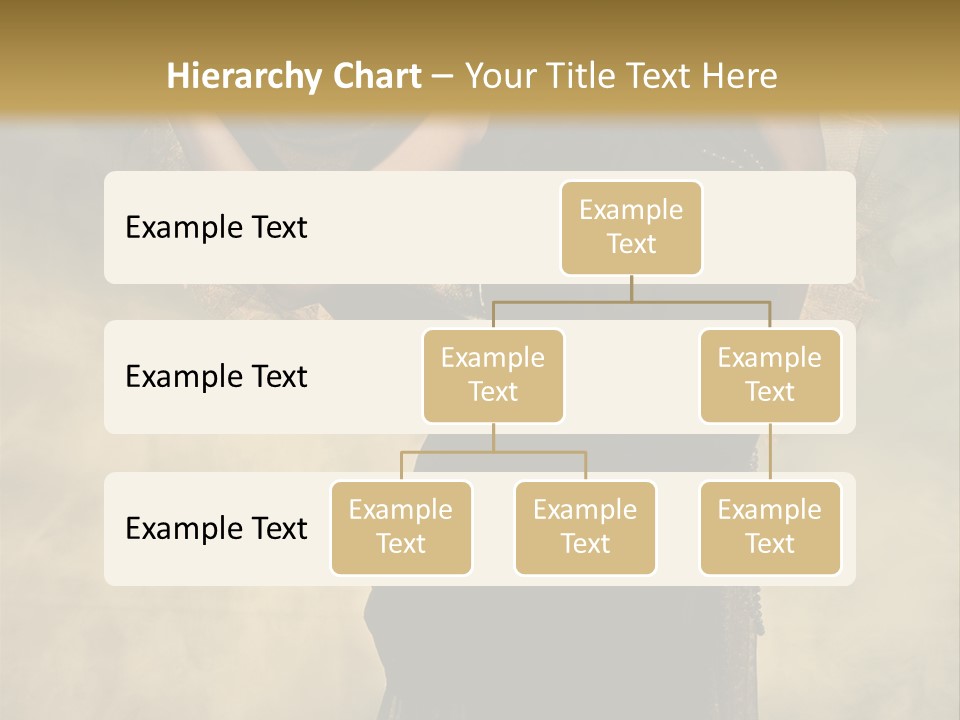 Hierarchy Chart – Your Title Text Here

Example Text

Example Text

Example Text

Example Text

Example Text

Example Text

Example Text

Example Text

Example Text